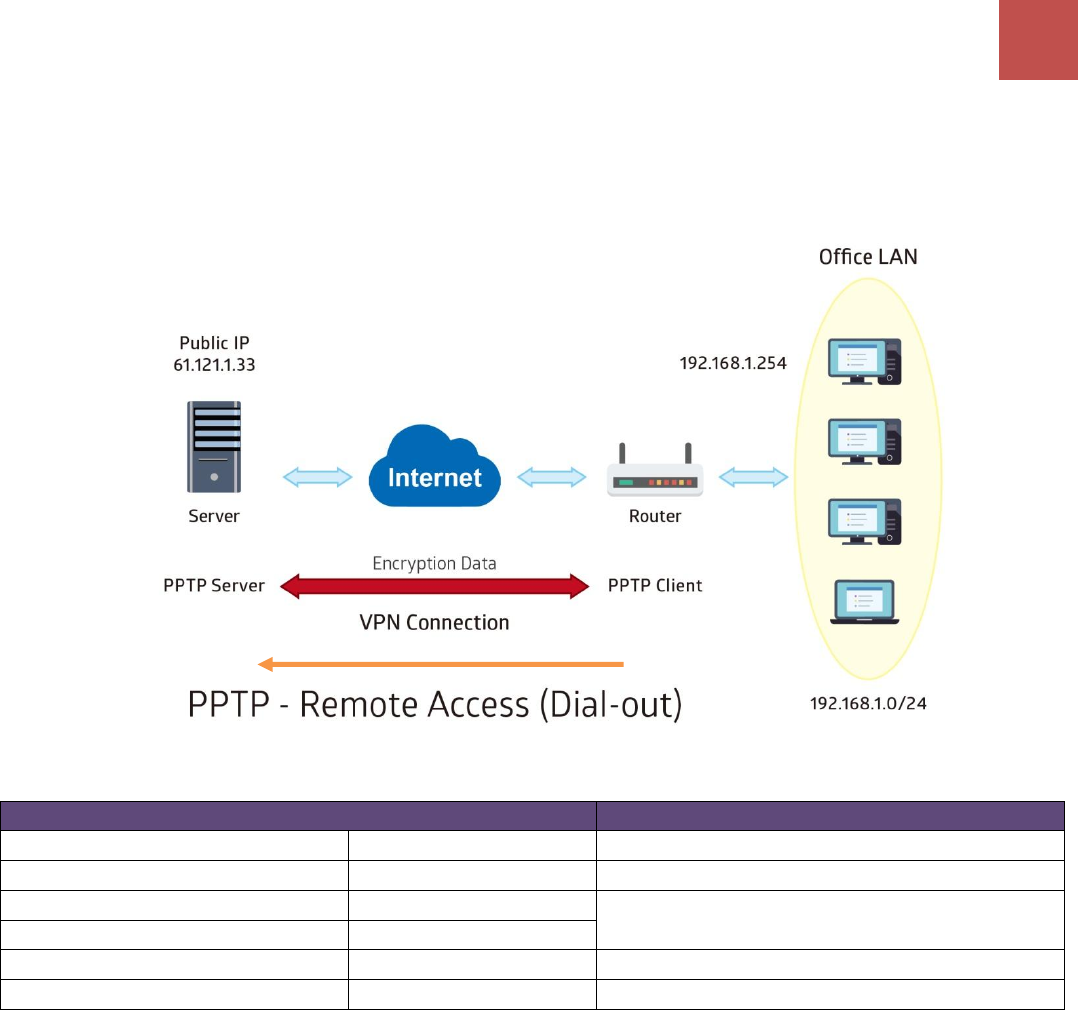 Office LAN

Public IP
61.121.1.33

192.168.1.254

Internet

Server

Router

Encryption Data

PPTP Server

PPTP Client

VPN Connection

PPTP - Remote Access (Dial-out)

192.168.1.0/24